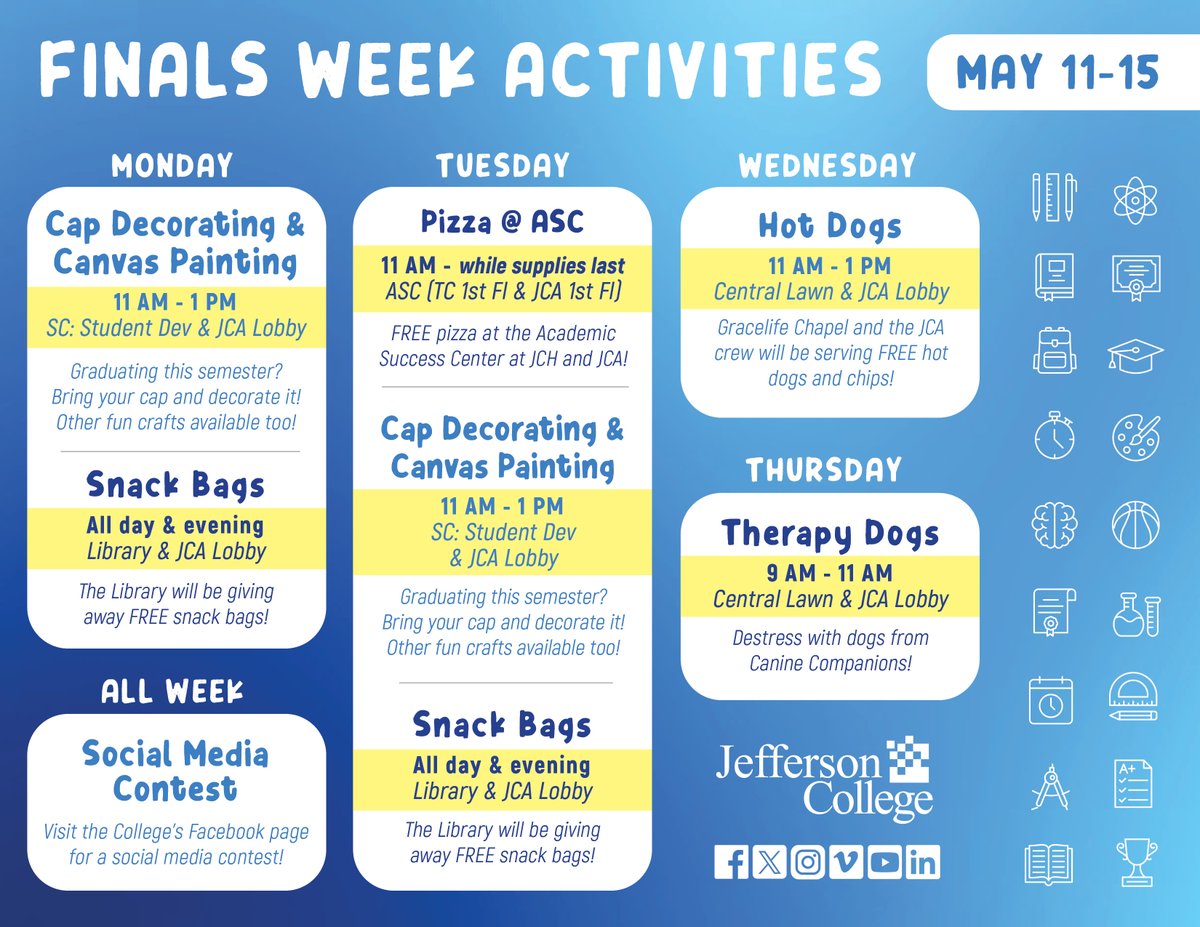 FINALS WEEK ACTIVITIES

MAY 11-15

MONDAY

Cap Decorating & Canvas Painting

11 AM - 1 PM
SC: Student Dev & JCA Lobby

Graduating this semester? Bring your cap and decorate it! Other fun crafts available too!

Snack Bags

All day & evening
Library & JCA Lobby

The Library will be giving away FREE snack bags!

ALL WEEK

Social Media Contest

Visit the College's Facebook page for a social media contest!

TUESDAY

Pizza @ ASC

11 AM - while supplies last
ASC (TC 1st Fl & JCA 1st Fl)

FREE pizza at the Academic Success Center at JCH and JCA!

Cap Decorating & Canvas Painting

11 AM - 1 PM
SC: Student Dev & JCA Lobby

Graduating this semester? Bring your cap and decorate it! Other fun crafts available too!

Snack Bags

All day & evening
Library & JCA Lobby

The Library will be giving away FREE snack bags!

WEDNESDAY

Hot Dogs

11 AM - 1 PM
Central Lawn & JCA Lobby

Gracelife Chapel and the JCA crew will be serving FREE hot dogs and chips!

THURSDAY

Therapy Dogs

9 AM - 11 AM
Central Lawn & JCA Lobby

Destress with dogs from Canine Companions!

Jefferson College

A+